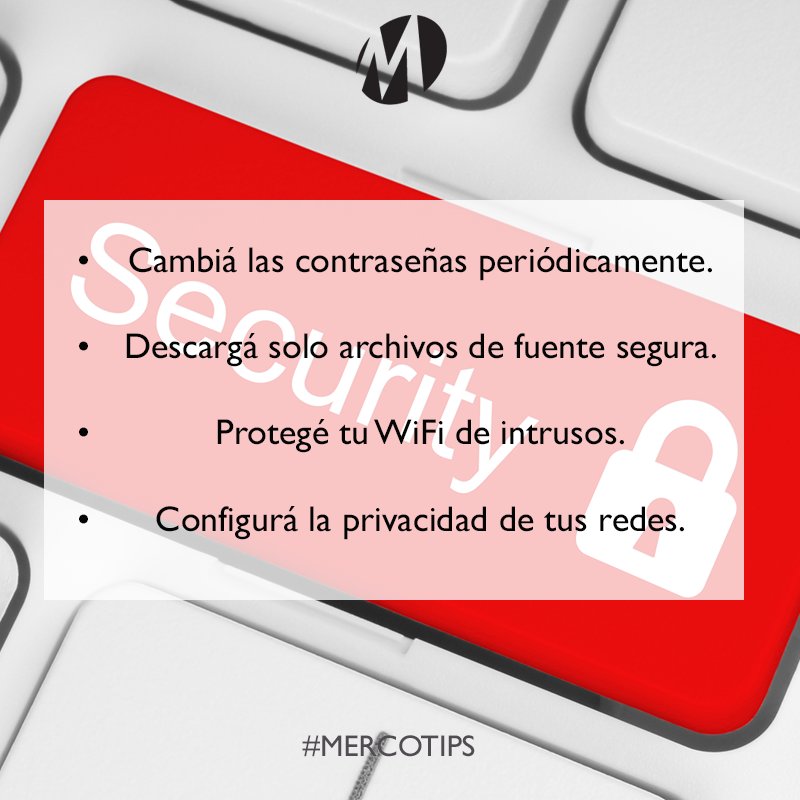 M

Security

• Cambiá las contraseñas periódicamente.

• Descargá solo archivos de fuente segura.

• Protegé tu WiFi de intrusos.

• Configurá la privacidad de tus redes.

#MERCOTIPS